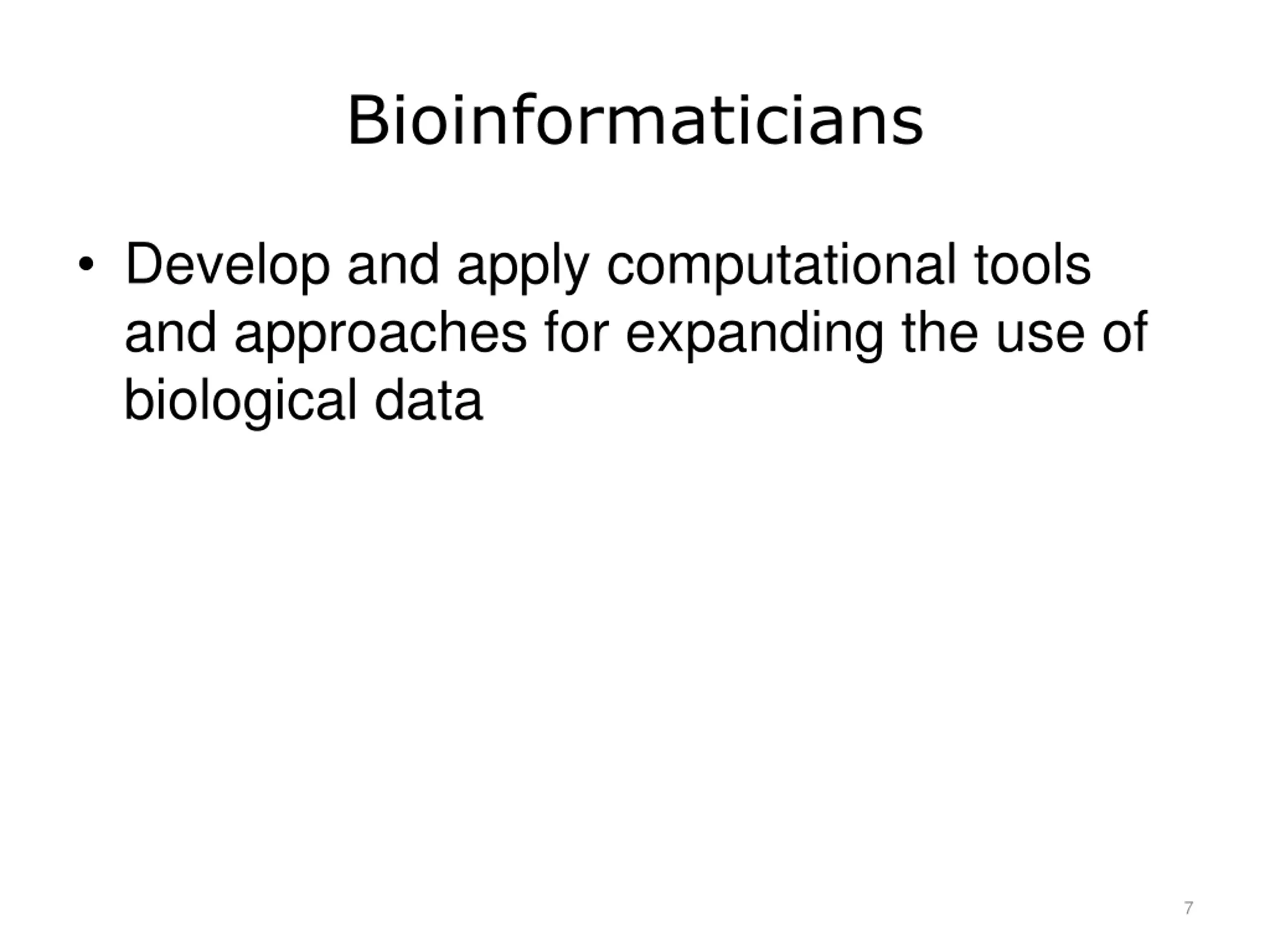 Bioinformaticians

• Develop and apply computational tools and approaches for expanding the use of biological data

7